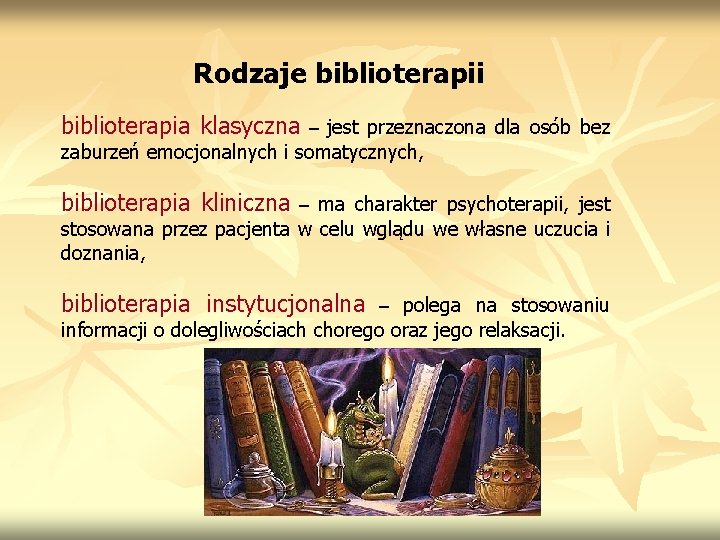 Rodzaje biblioterapii

biblioterapia klasyczna – jest przeznaczona dla osób bez zaburzeń emocjonalnych i somatycznych,

biblioterapia kliniczna – ma charakter psychoterapii, jest stosowana przez pacjenta w celu wglądu we własne uczucia i doznania,

biblioterapia instytucjonalna – polega na stosowaniu informacji o dolegliwościach chorego oraz jego relaksacji.